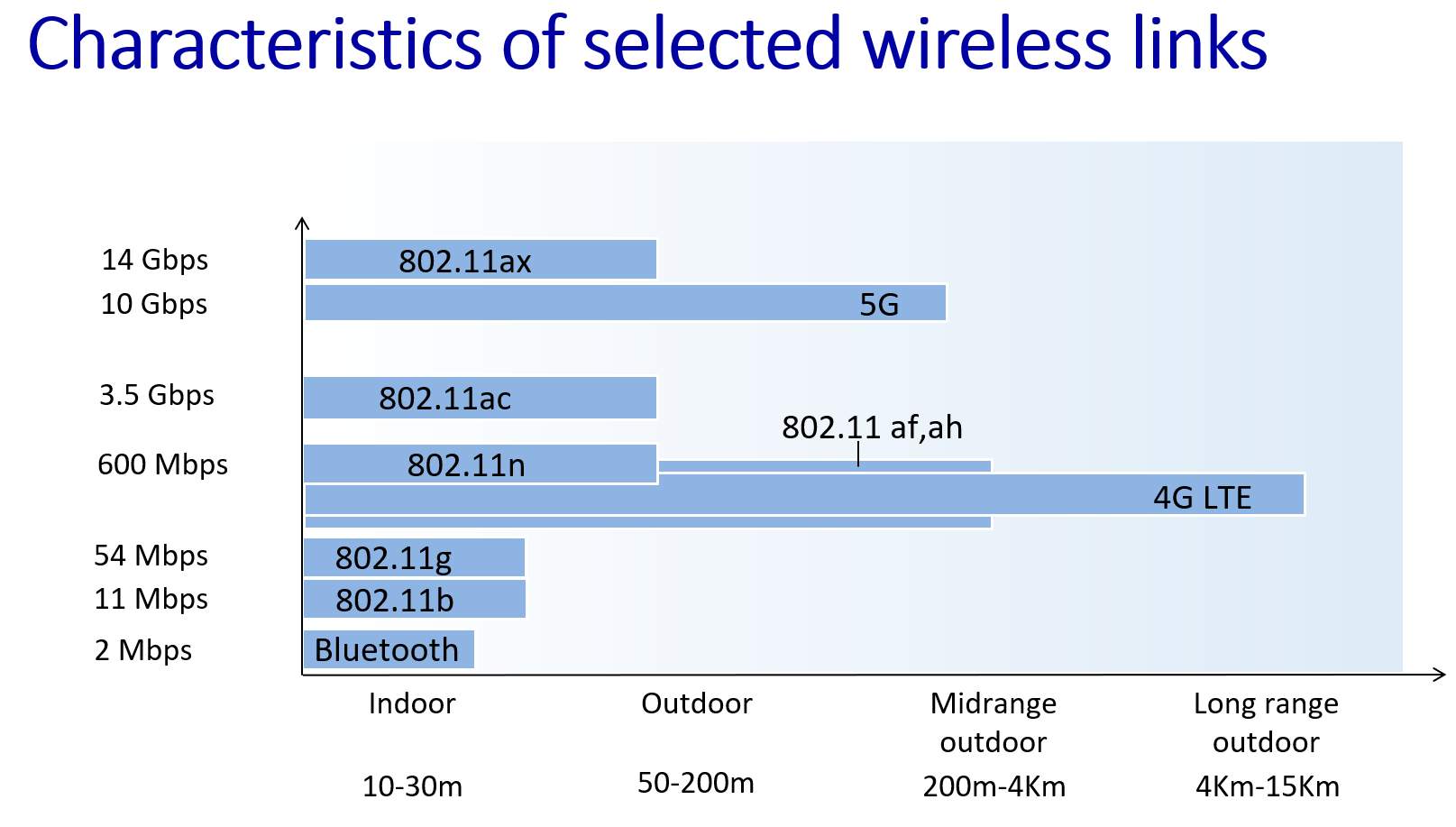 Characteristics of selected wireless links

14 Gbps
10 Gbps
3.5 Gbps
600 Mbps
54 Mbps
11 Mbps
2 Mbps

802.11ax
5G
802.11ac
802.11 af,ah
802.11n
4G LTE
802.11g
802.11b
Bluetooth

Indoor
10-30m

Outdoor
50-200m

Midrange outdoor
200m-4Km

Long range outdoor
4Km-15Km